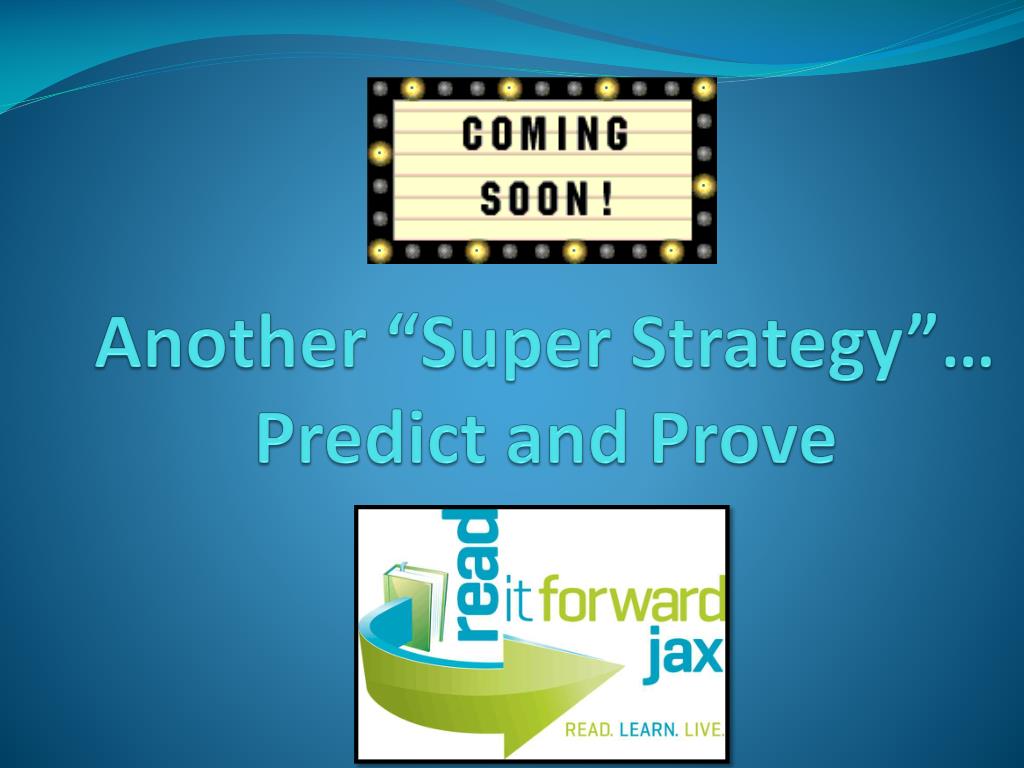 COMING
SOON!

Another “Super Strategy”…
Predict and Prove

read it forward jax

READ. LEARN. LIVE.